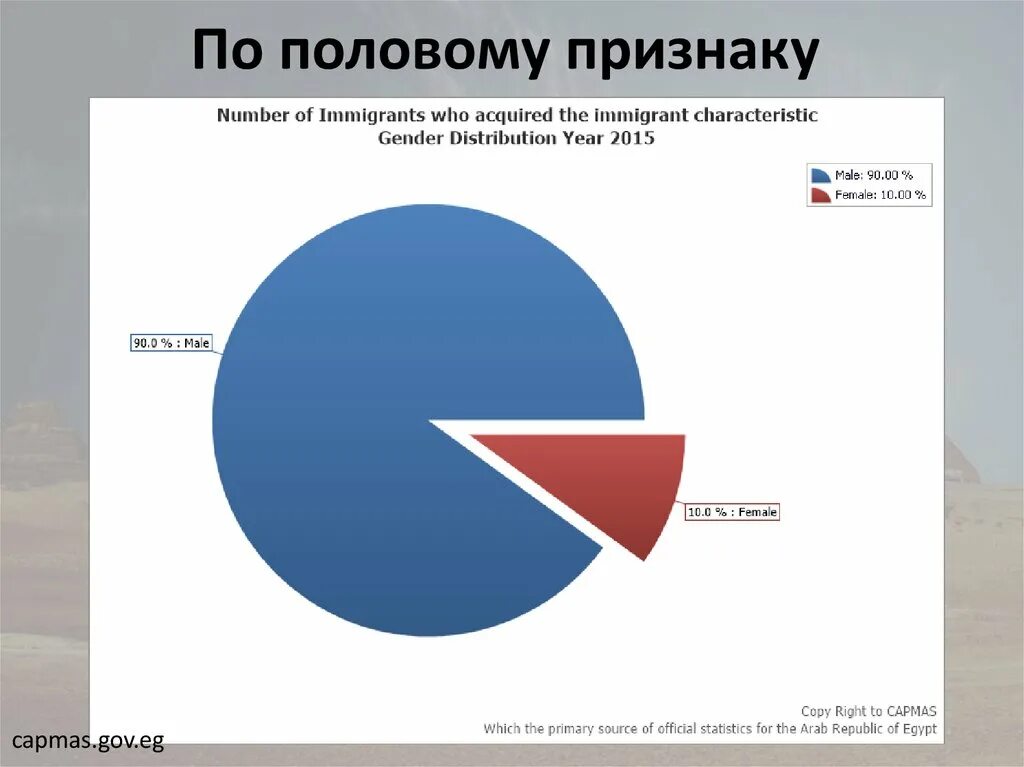 По половому признаку

Number of Immigrants who acquired the immigrant characteristic
Gender Distribution Year 2015

Male: 90.00 %
Female: 10.00 %

90.0 % : Male

10.0 % : Female

Copy Right to CAPMAS
Which the primary source of official statistics for the Arab Republic of Egypt

capmas.gov.eg